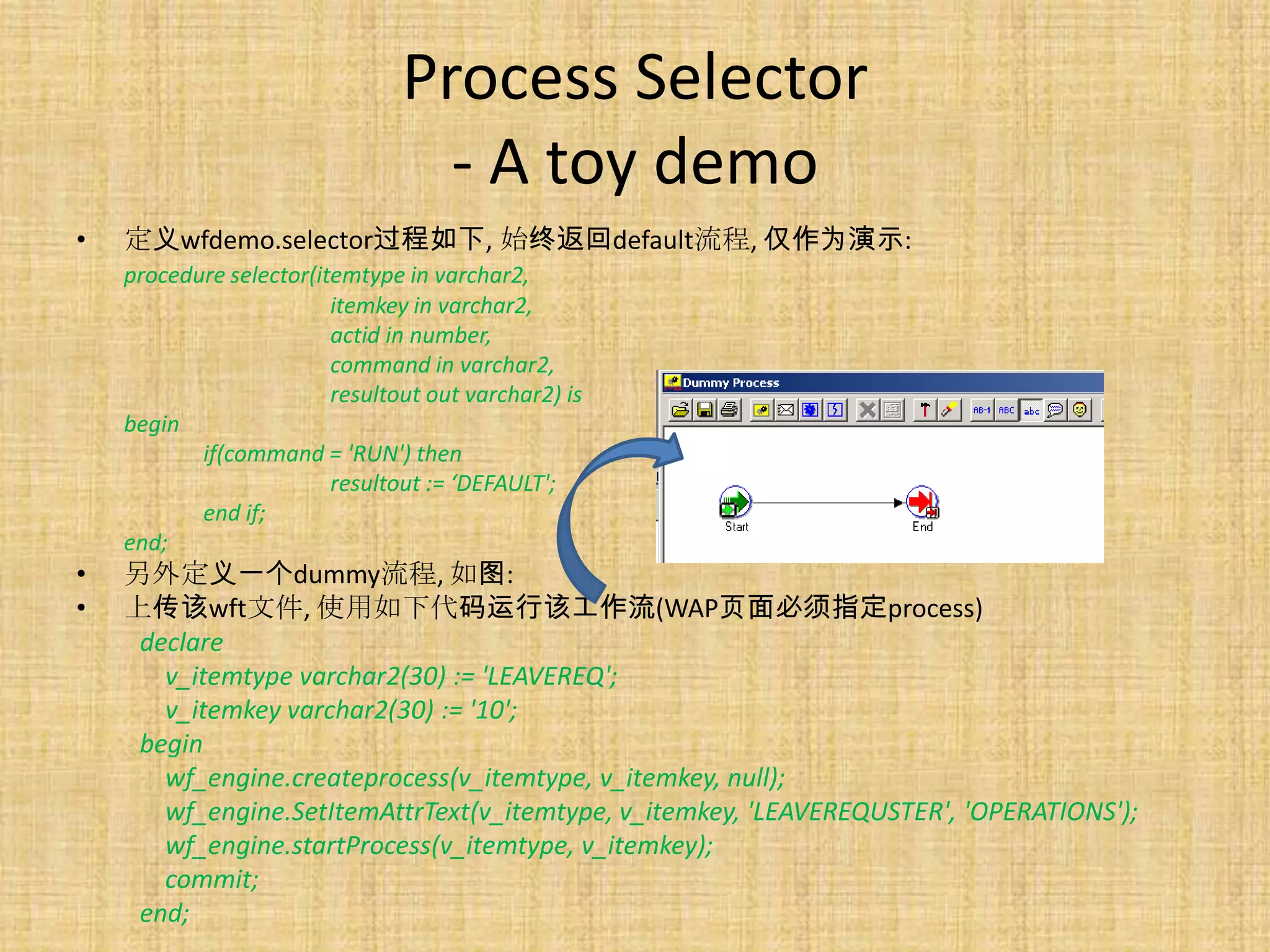 Process Selector
- A toy demo

• 定义wfdemo.selector过程如下, 始终返回default流程, 仅作为演示:

procedure selector(itemtype in varchar2,
itemkey in varchar2,
actid in number,
command in varchar2,
resultout out varchar2) is
begin
if(command = 'RUN') then
resultout := ‘DEFAULT';
end if;
end;

Dummy Process

AB-1 ABC abc

Start

End

• 另外定义一个dummy流程, 如图:
• 上传该wft文件, 使用如下代码运行该工作流(WAP页面必须指定process)

declare
v_itemtype varchar2(30) := 'LEAVEREQ';
v_itemkey varchar2(30) := '10';
begin
wf_engine.createprocess(v_itemtype, v_itemkey, null);
wf_engine.SetItemAttrText(v_itemtype, v_itemkey, 'LEAVEREQUSTER', 'OPERATIONS');
wf_engine.startProcess(v_itemtype, v_itemkey);
commit;
end;